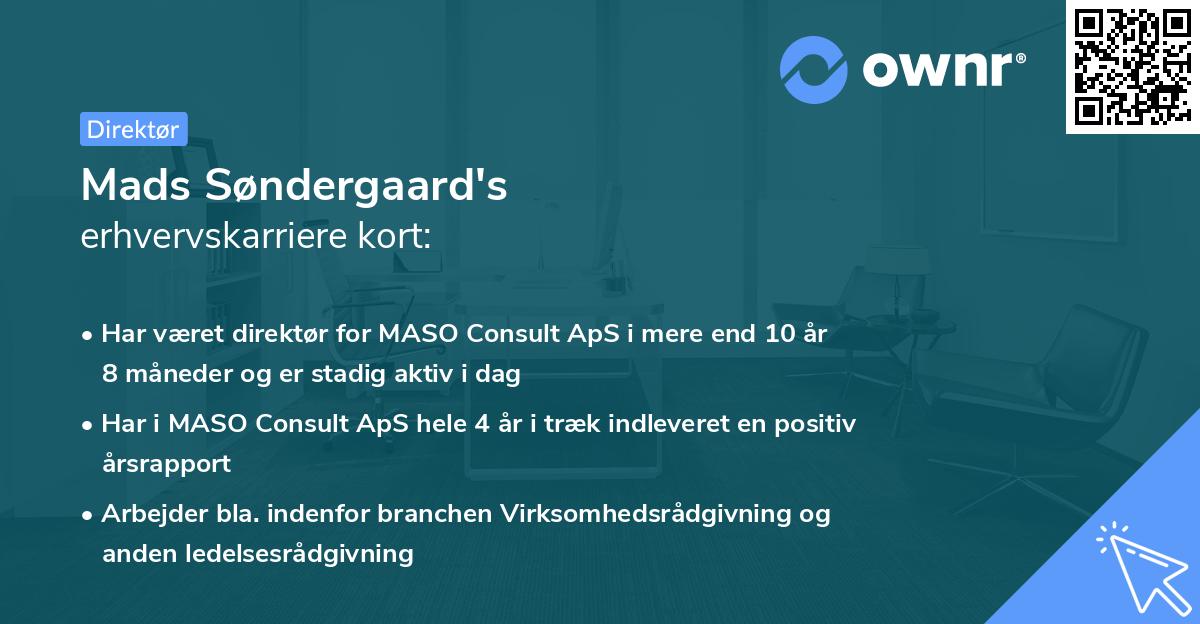 ownr®

Direktør

Mads Søndergaard's
erhvervskarriere kort:

• Har været direktør for MASO Consult ApS i mere end 10 år 8 måneder og er stadig aktiv i dag

• Har i MASO Consult ApS hele 4 år i træk indleveret en positiv årsrapport

• Arbejder bla. indenfor branchen Virksomhedsrådgivning og anden ledelsesrådgivning